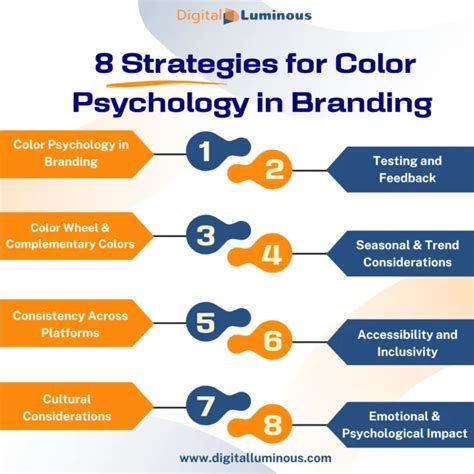 Digital Luminous

8 Strategies for Color Psychology in Branding

Color Psychology in Branding

1

2

Testing and Feedback

Color Wheel & Complementary Colors

3

4

Seasonal & Trend Considerations

Consistency Across Platforms

5

6

Accessibility and Inclusivity

Cultural Considerations

7

8

Emotional & Psychological Impact

www.digitalluminous.com